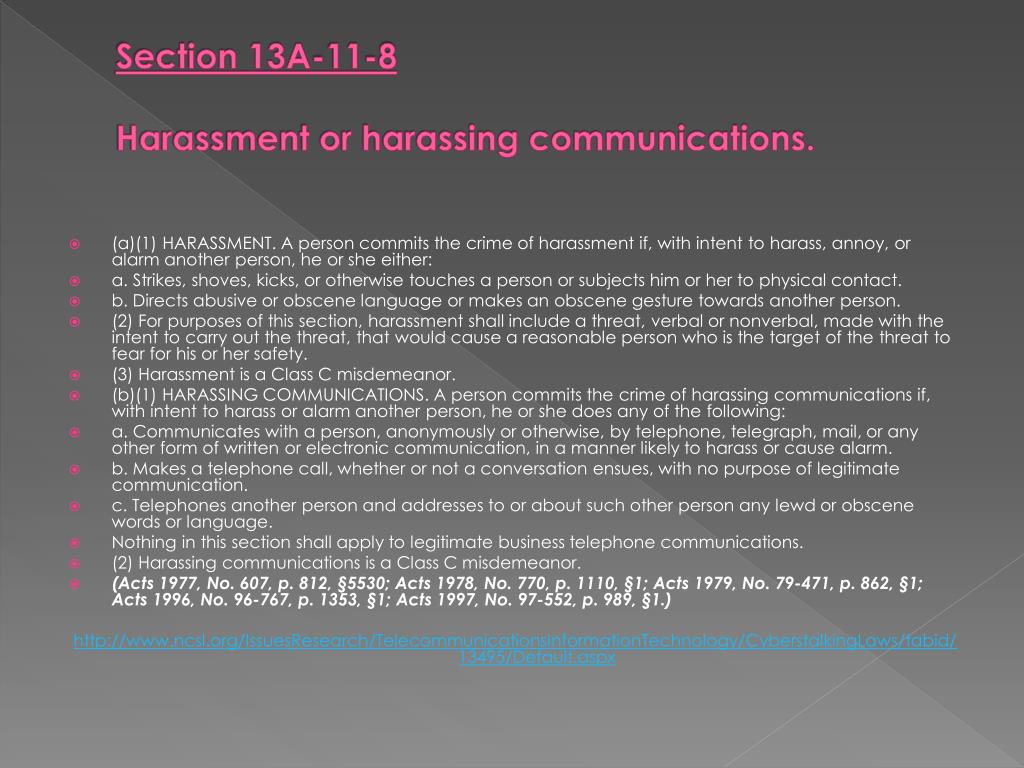 Section 13A-11-8

Harassment or harassing communications.

(a)(1) HARASSMENT. A person commits the crime of harassment if, with intent to harass, annoy, or alarm another person, he or she either:

a. Strikes, shoves, kicks, or otherwise touches a person or subjects him or her to physical contact.

b. Directs abusive or obscene language or makes an obscene gesture towards another person.

(2) For purposes of this section, harassment shall include a threat, verbal or nonverbal, made with the intent to carry out the threat, that would cause a reasonable person who is the target of the threat to fear for his or her safety.

(3) Harassment is a Class C misdemeanor.

(b)(1) HARASSING COMMUNICATIONS. A person commits the crime of harassing communications if, with intent to harass or alarm another person, he or she does any of the following:

a. Communicates with a person, anonymously or otherwise, by telephone, telegraph, mail, or any other form of written or electronic communication, in a manner likely to harass or cause alarm.

b. Makes a telephone call, whether or not a conversation ensues, with no purpose of legitimate communication.

c. Telephones another person and addresses to or about such other person any lewd or obscene words or language.

Nothing in this section shall apply to legitimate business telephone communications.

(2) Harassing communications is a Class C misdemeanor.

(Acts 1977, No. 607, p. 812, §5530; Acts 1978, No. 770, p. 1110, §1; Acts 1979, No. 79-471, p. 862, §1; Acts 1996, No. 96-767, p. 1353, §1; Acts 1997, No. 97-552, p. 989, §1.)

http://www.ncsl.org/IssuesResearch/TelecommunicationsInformationTechnology/CyberstalkingLaws/tabid/13495/Default.aspx